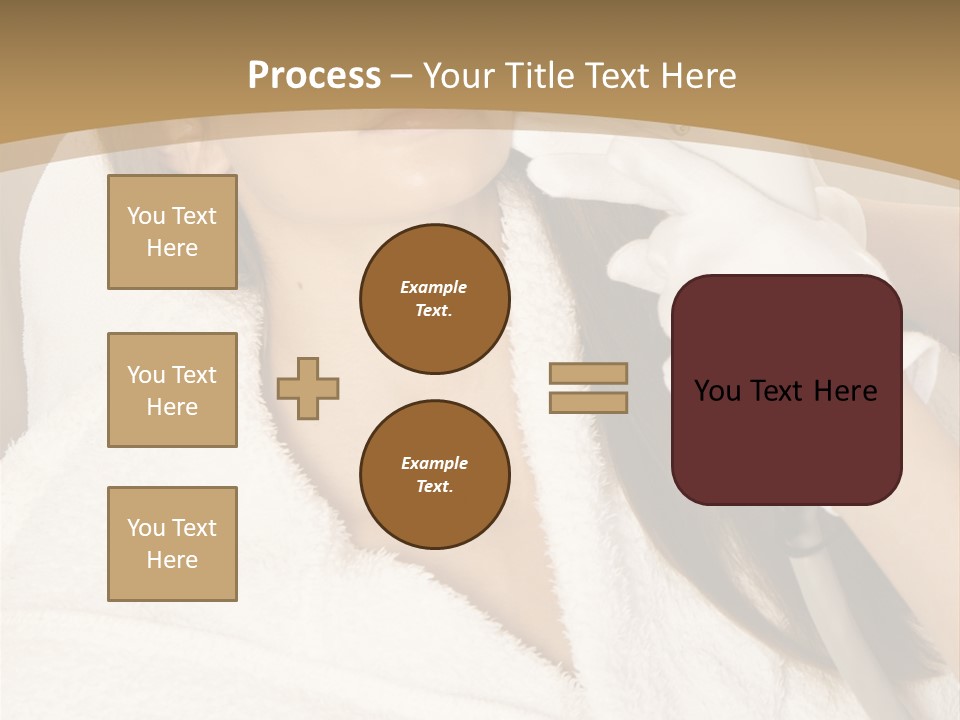 Process – Your Title Text Here

You Text Here

You Text Here

You Text Here

Example Text.

Example Text.

You Text Here